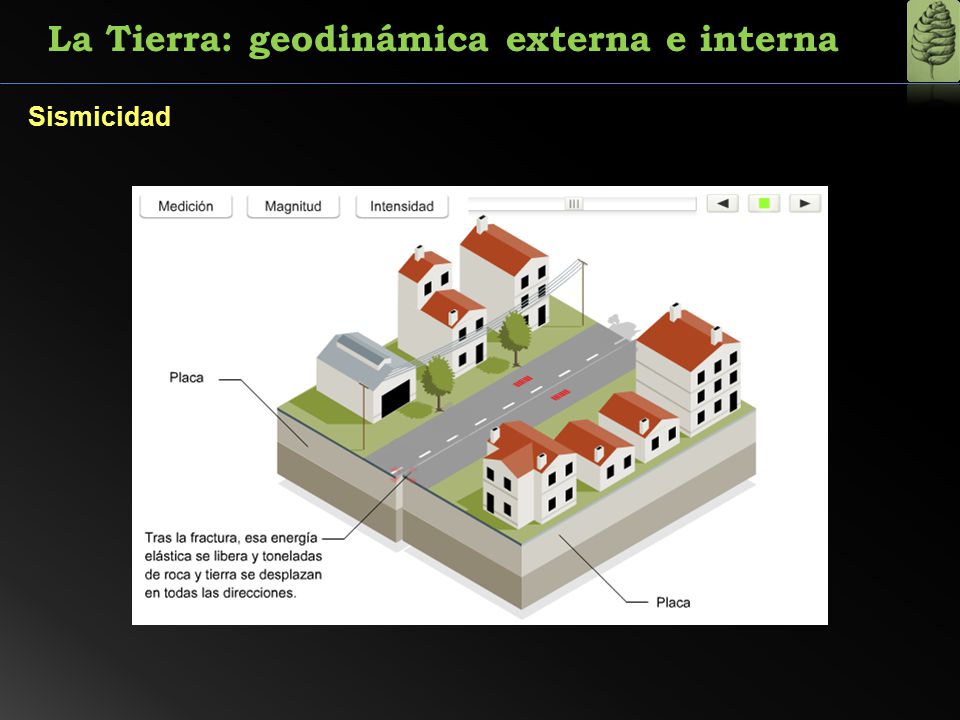 La Tierra: geodinámica externa e interna

Sismicidad

Medición

Magnitud

Intensidad

Placa

Tras la fractura, esa energía elástica se libera y toneladas de roca y tierra se desplazan en todas las direcciones.

Placa